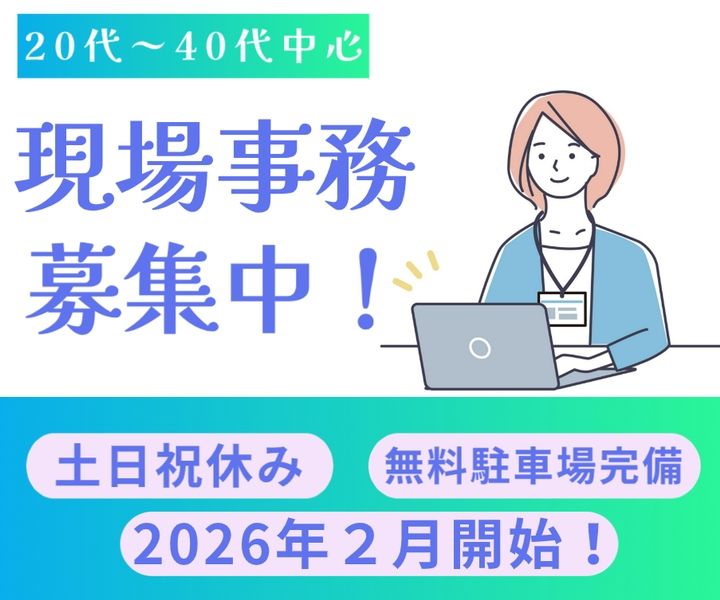 ２０代～４０代中心

現場事務
募集中！

土日祝休み
無料駐車場完備
2026年２月開始！